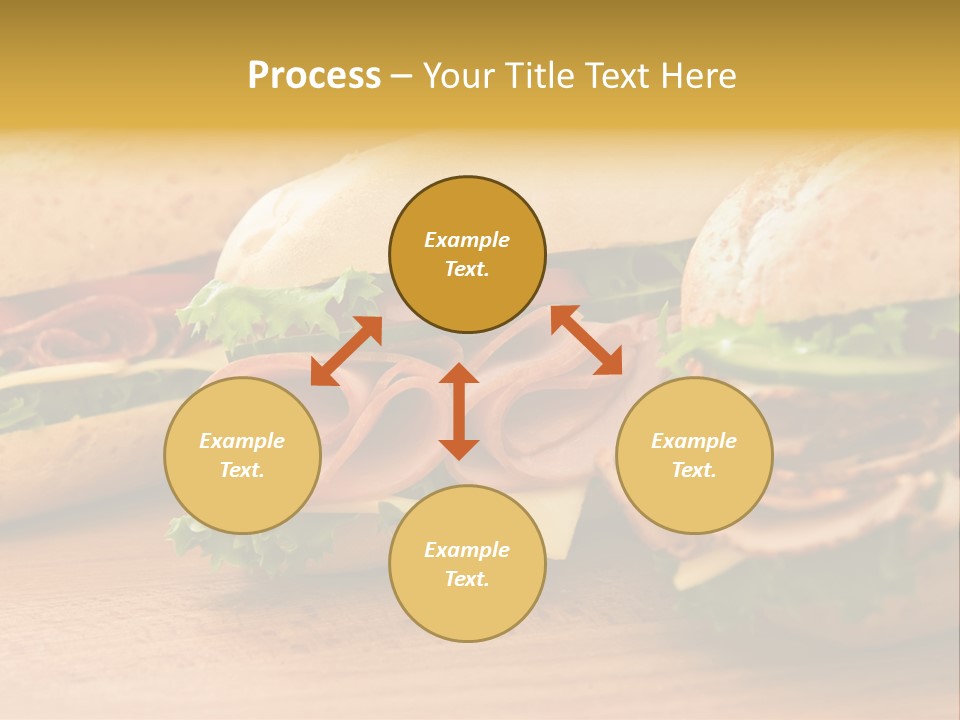 Process – Your Title Text Here

Example Text.

Example Text.

Example Text.

Example Text.